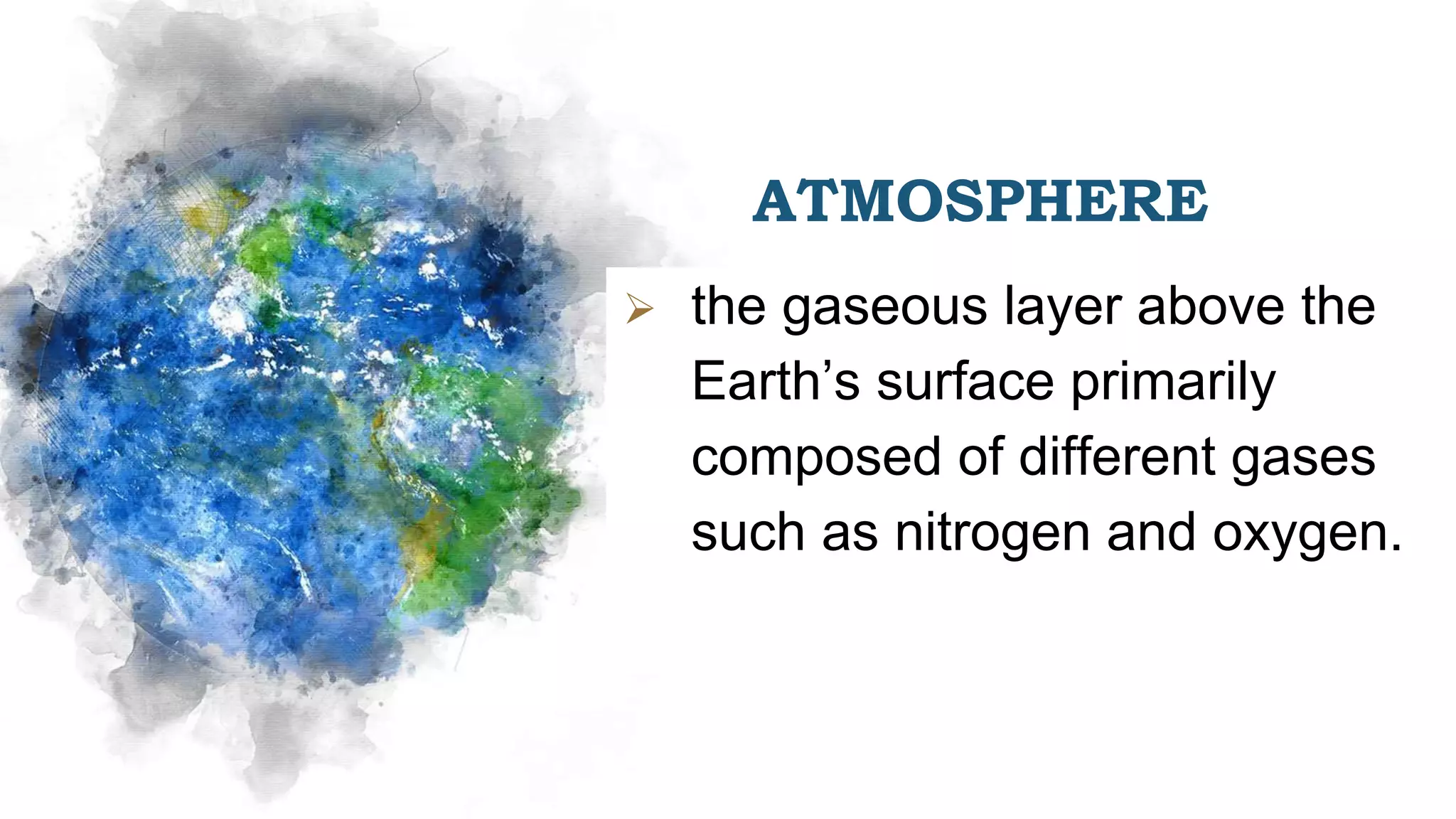 ATMOSPHERE

➢ the gaseous layer above the Earth’s surface primarily composed of different gases such as nitrogen and oxygen.